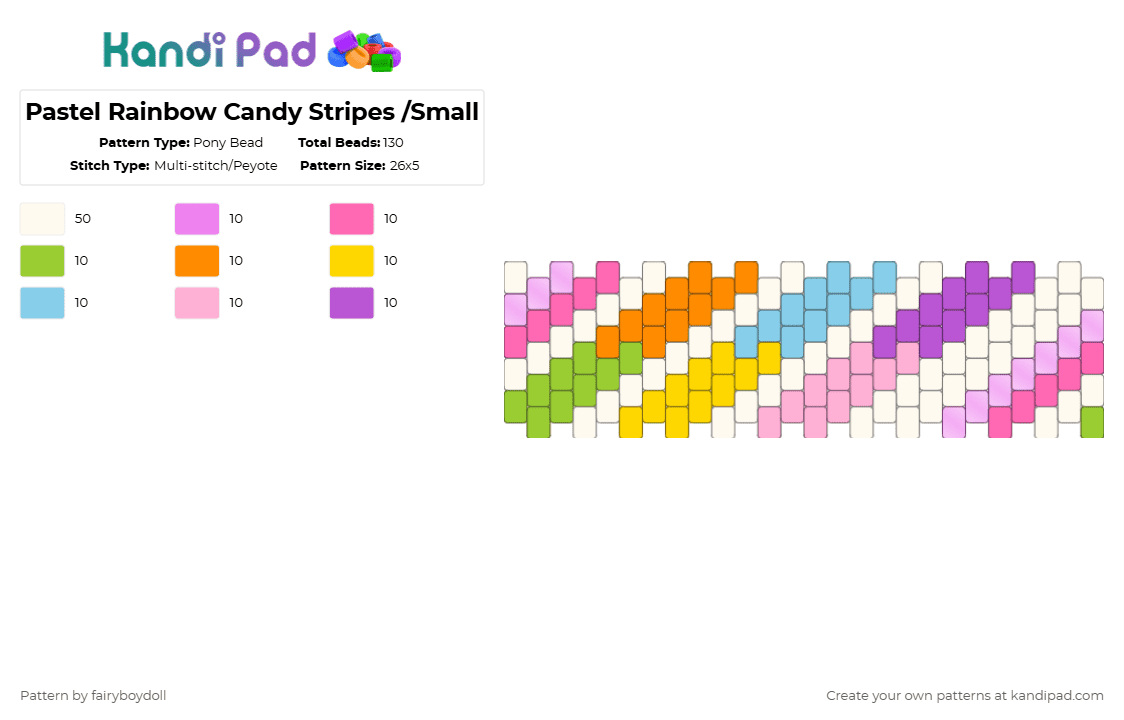 Kandi Pad

Pastel Rainbow Candy Stripes /Small

Pattern Type: Pony Bead
Total Beads: 130
Stitch Type: Multi-stitch/Peyote
Pattern Size: 26x5

50
10
10
10
10
10
10
10
10

Pattern by fairyboydoll

Create your own patterns at kandipad.com